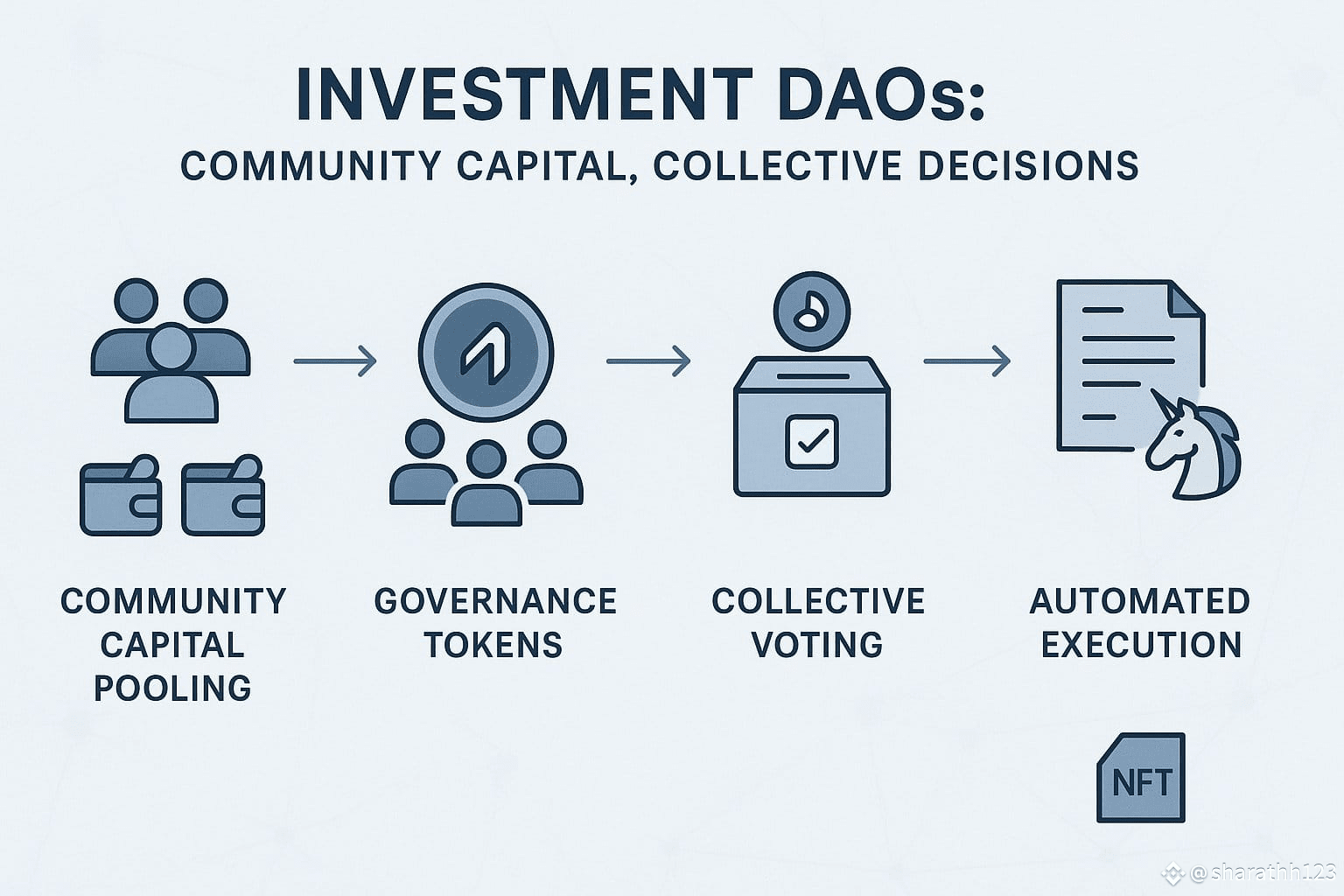 INVESTMENT DAOs:
COMMUNITY CAPITAL, COLLECTIVE DECISIONS

COMMUNITY CAPITAL POOLING

GOVERNANCE TOKENS

COLLECTIVE VOTING

AUTOMATED EXECUTION

NFT

@sharathh123